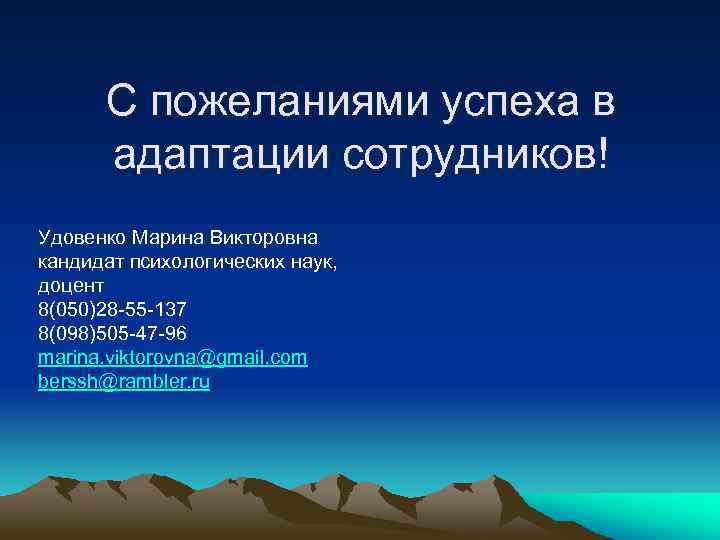 С пожеланиями успеха в адаптации сотрудников!

Удовенко Марина Викторовна
кандидат психологических наук, доцент
8(050)28-55-137
8(098)505-47-96
marina.viktorovna@gmail.com
berssh@rambler.ru